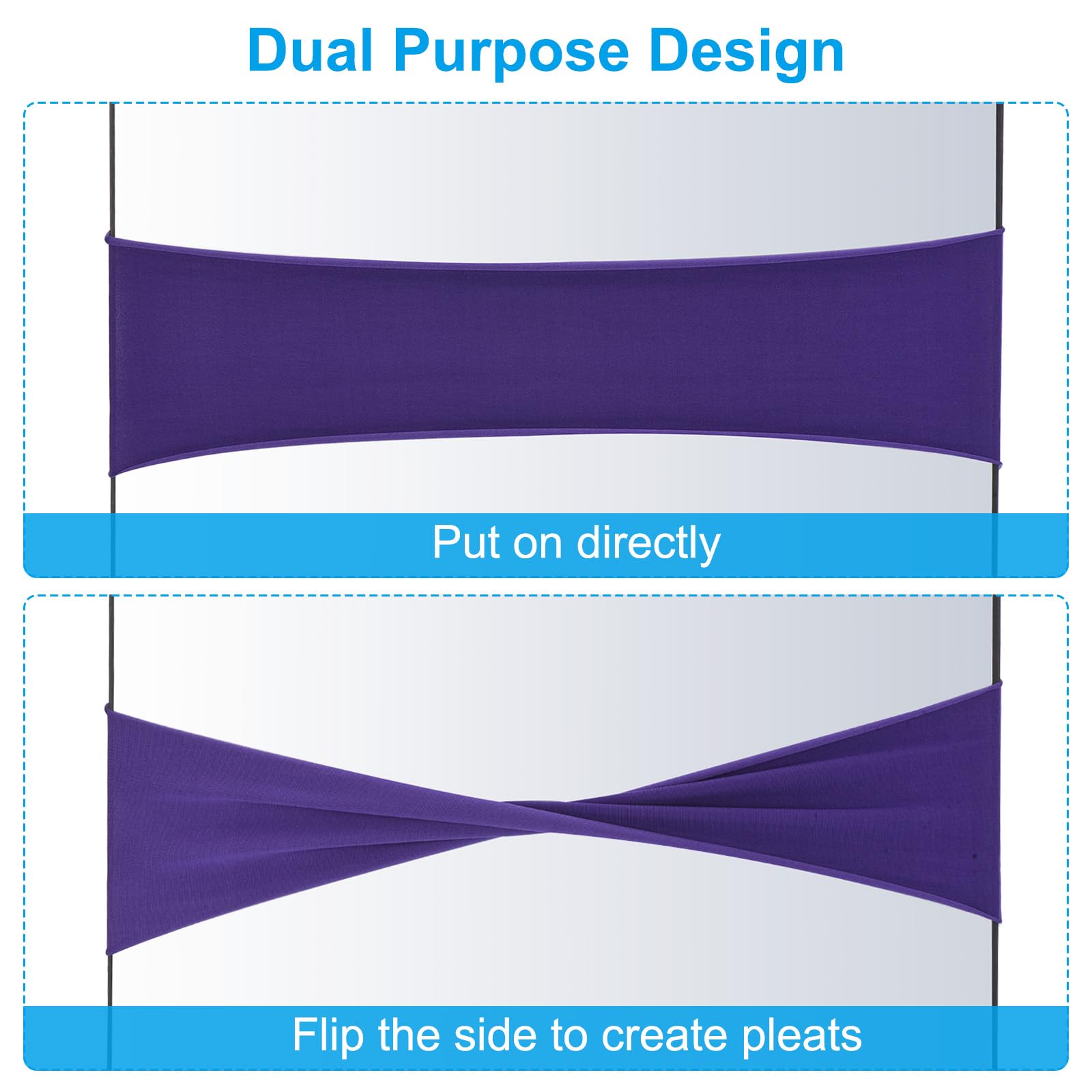 Dual Purpose Design

Put on directly

Flip the side to create pleats